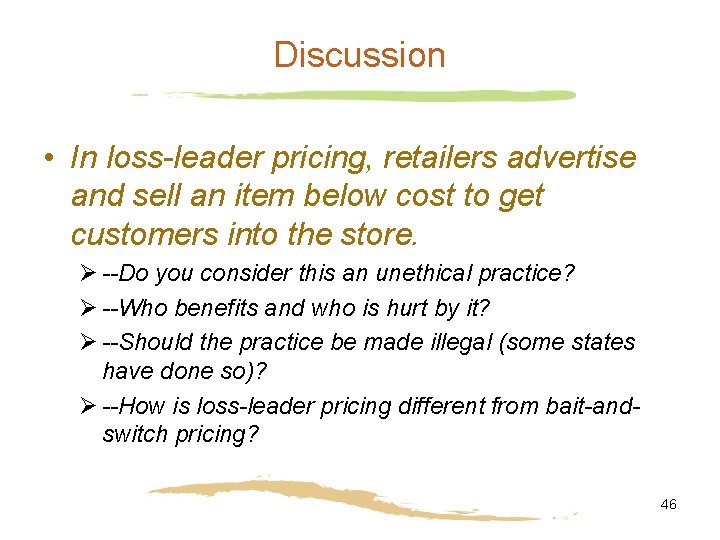 Discussion

• In loss-leader pricing, retailers advertise and sell an item below cost to get customers into the store.

➢ --Do you consider this an unethical practice?

➢ --Who benefits and who is hurt by it?

➢ --Should the practice be made illegal (some states have done so)?

➢ --How is loss-leader pricing different from bait-and-switch pricing?

46